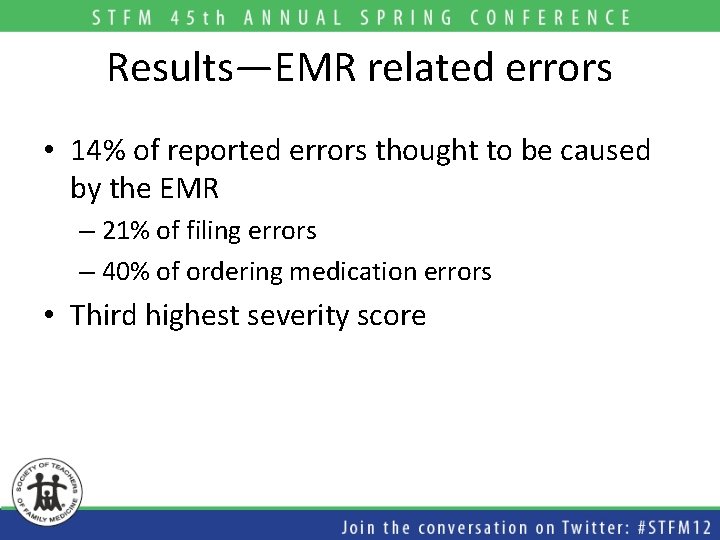 STFM 45th ANNUAL SPRING CONFERENCE

Results—EMR related errors

• 14% of reported errors thought to be caused by the EMR
– 21% of filing errors
– 40% of ordering medication errors
• Third highest severity score

SOCIETY OF TEACHERS OF FAMILY MEDICINE

Join the conversation on Twitter: #STFM12